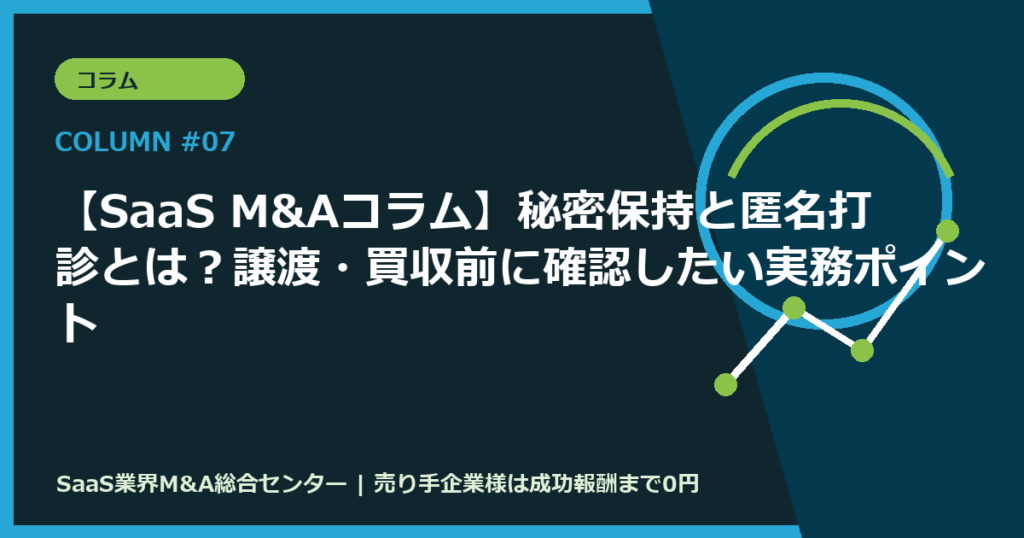 コラム

COLUMN #07

【SaaS M&Aコラム】秘密保持と匿名打診とは？譲渡・買収前に確認したい実務ポイント

SaaS業界M&A総合センター | 売り手企業様は成功報酬まで0円